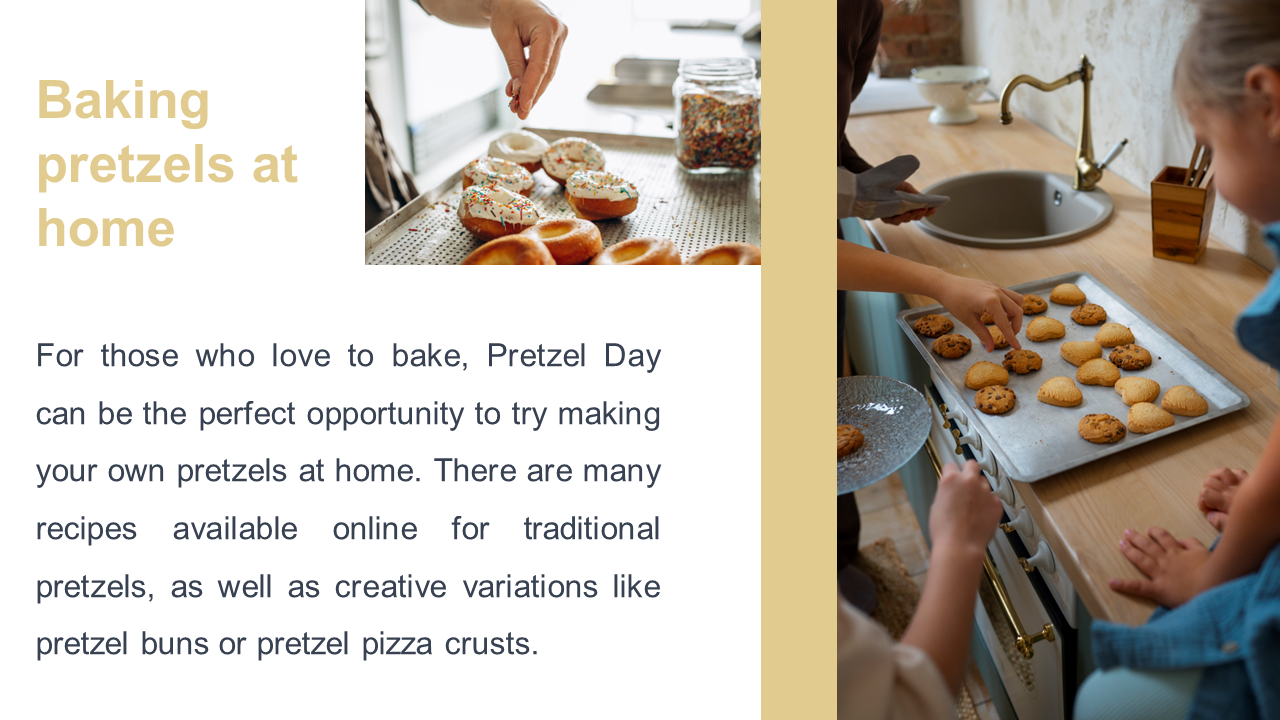 Baking pretzels at home

For those who love to bake, Pretzel Day can be the perfect opportunity to try making your own pretzels at home. There are many recipes available online for traditional pretzels, as well as creative variations like pretzel buns or pretzel pizza crusts.